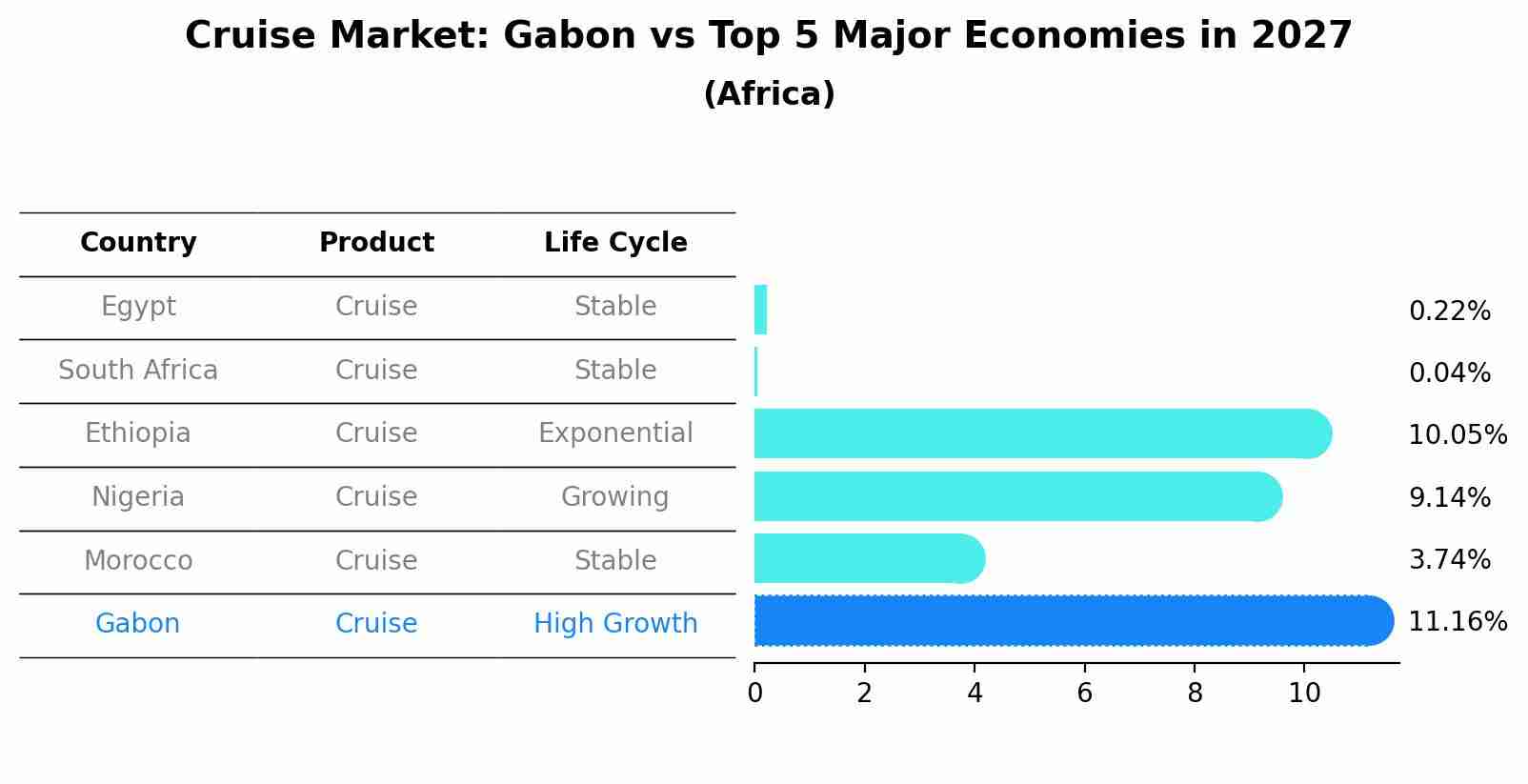 Cruise Market: Gabon vs Top 5 Major Economies in 2027
(Africa)

| Country | Product | Life Cycle | |
|---|---|---|---|
| Egypt | Cruise | Stable | 0.22% |
| South Africa | Cruise | Stable | 0.04% |
| Ethiopia | Cruise | Exponential | 10.05% |
| Nigeria | Cruise | Growing | 9.14% |
| Morocco | Cruise | Stable | 3.74% |
| Gabon | Cruise | High Growth | 11.16% |

0 2 4 6 8 10